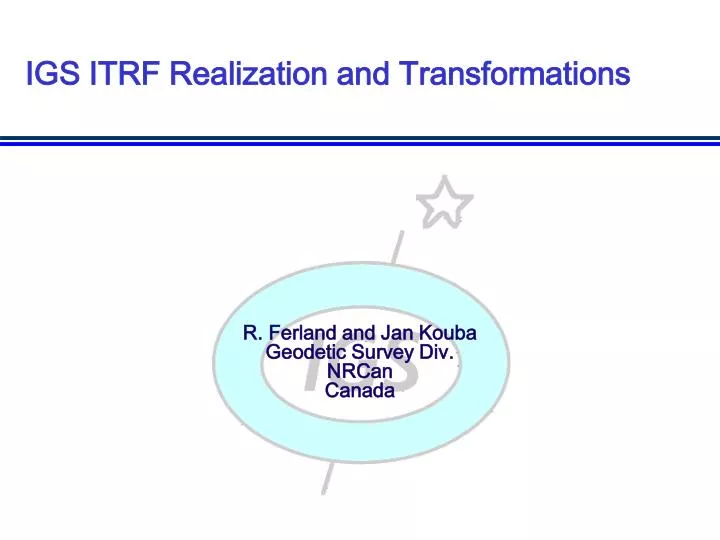 IGS ITRF Realization and Transformations

IGS

R. Ferland and Jan Kouba
Geodetic Survey Div.
NRCan
Canada